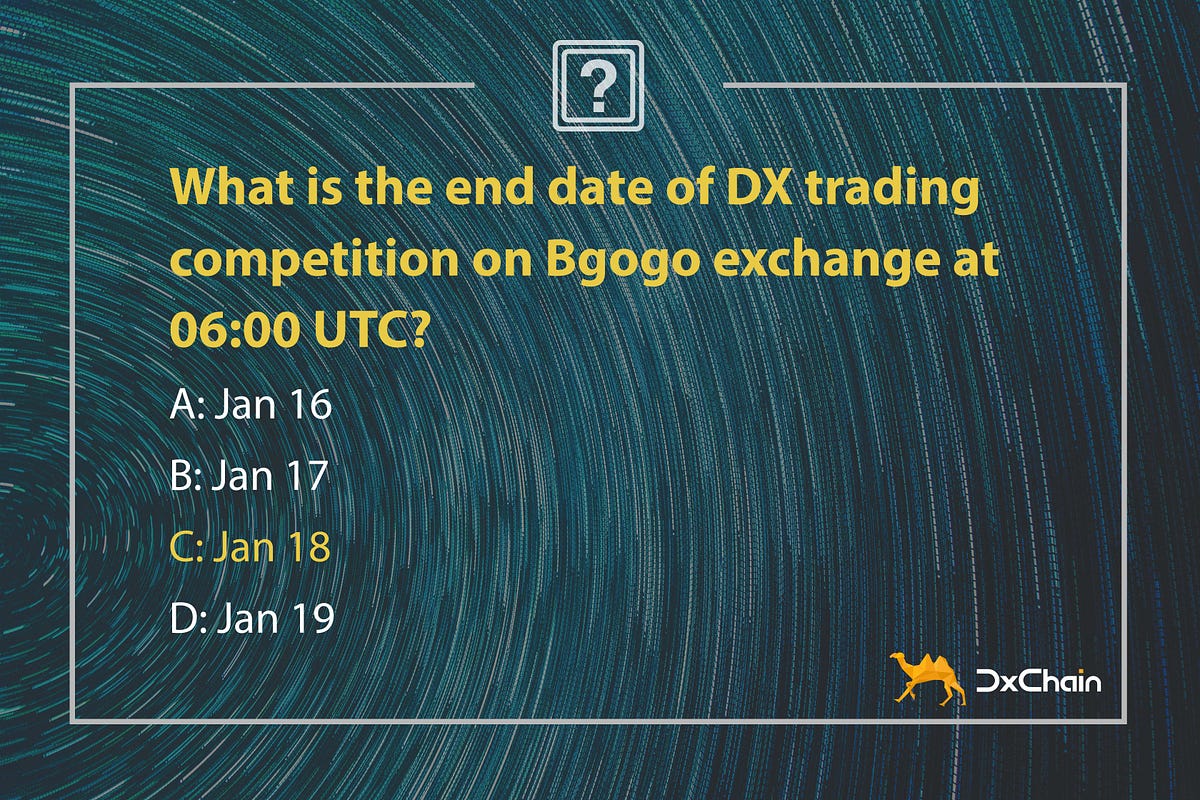 ?

What is the end date of DX trading competition on Bgogo exchange at 06:00 UTC?

A: Jan 16

B: Jan 17

C: Jan 18

D: Jan 19

DxChain